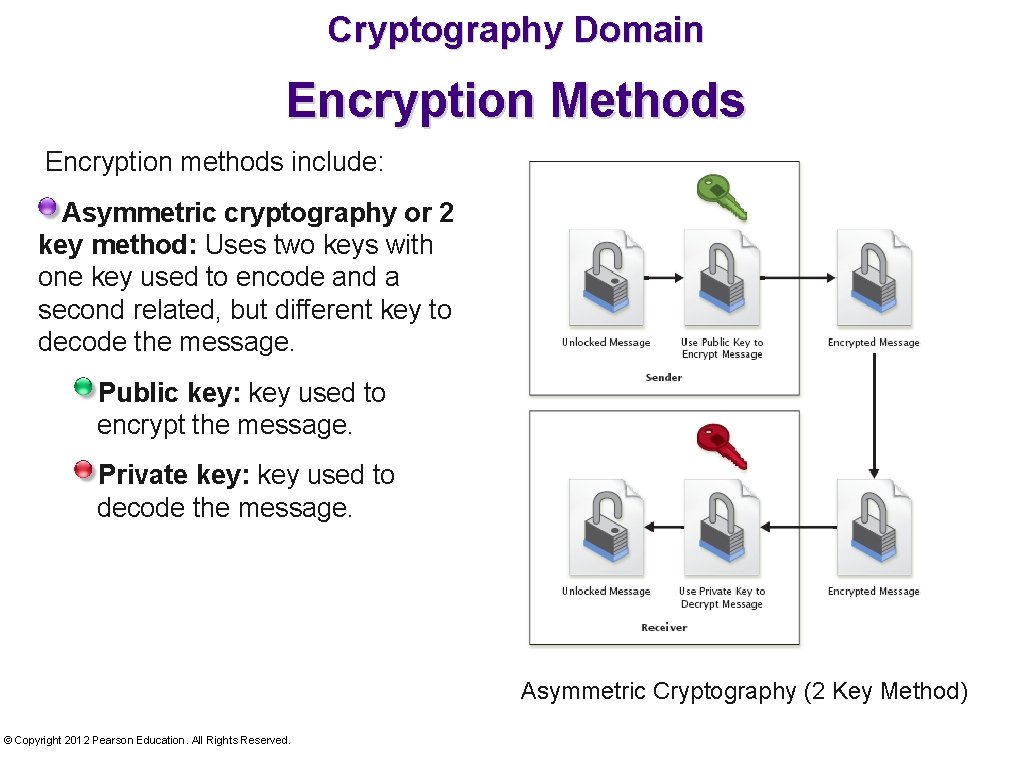 Cryptography Domain

Encryption Methods

Encryption methods include:

Asymmetric cryptography or 2 key method: Uses two keys with one key used to encode and a second related, but different key to decode the message.

Public key: key used to encrypt the message.

Private key: key used to decode the message.

Unlocked Message
Use Public Key to Encrypt Message
Encrypted Message
Sender

Unlocked Message
Use Private Key to Decrypt Message
Encrypted Message
Receiver

Asymmetric Cryptography (2 Key Method)

© Copyright 2012 Pearson Education. All Rights Reserved.